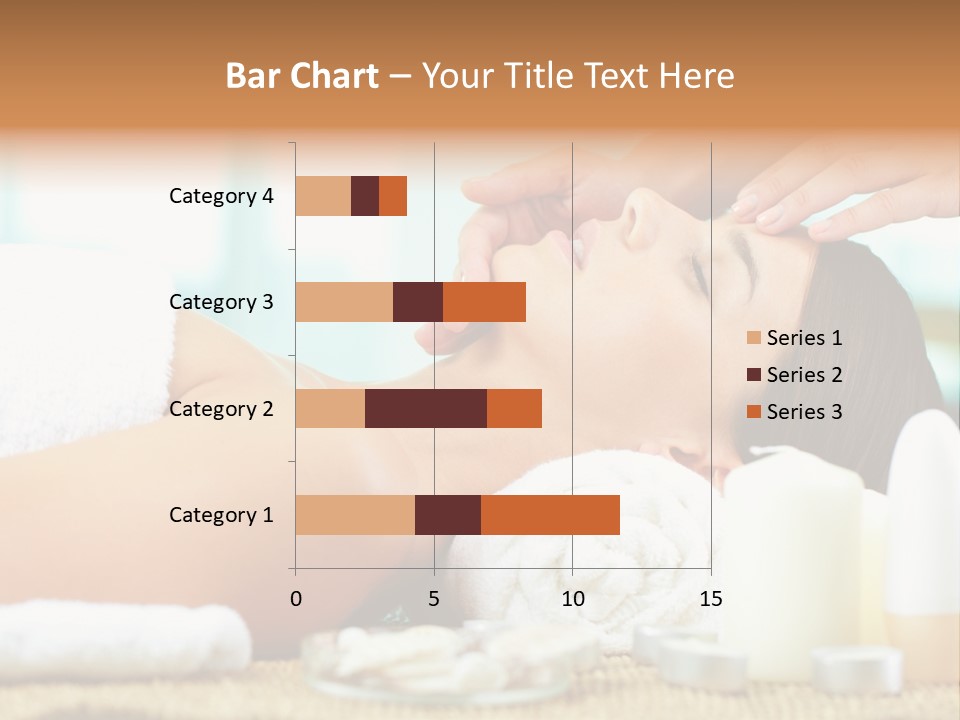 Bar Chart – Your Title Text Here

Category 4
Category 3
Category 2
Category 1

0
5
10
15

Series 1
Series 2
Series 3